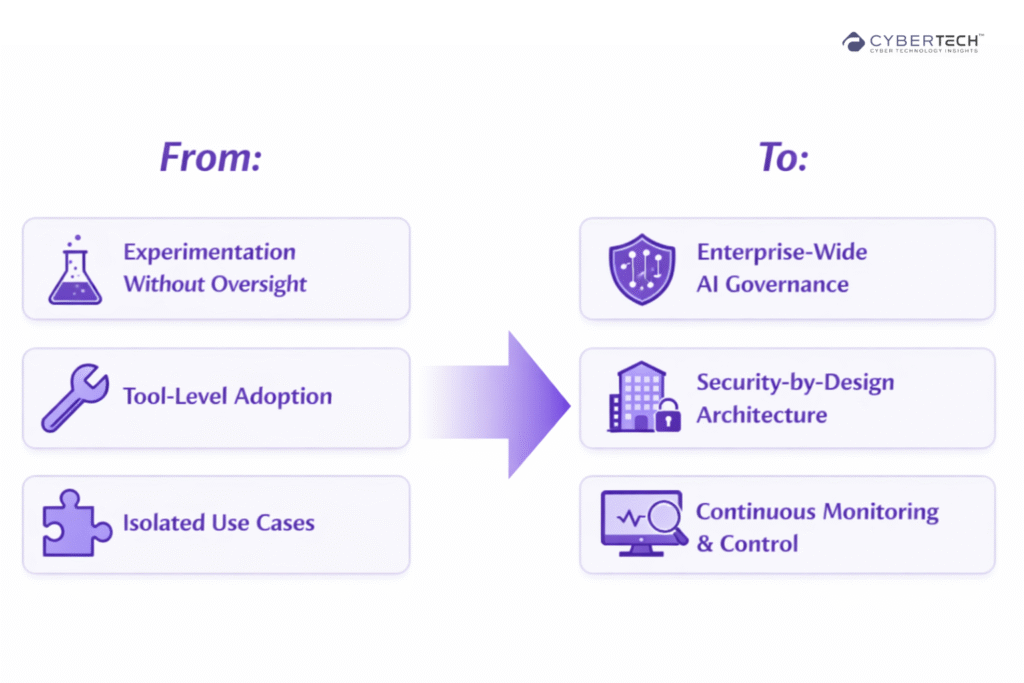 CYBERTECH™
CYBER TECHNOLOGY INSIGHTS

From:

Experimentation Without Oversight

Tool-Level Adoption

Isolated Use Cases

To:

Enterprise-Wide AI Governance

Security-by-Design Architecture

Continuous Monitoring & Control